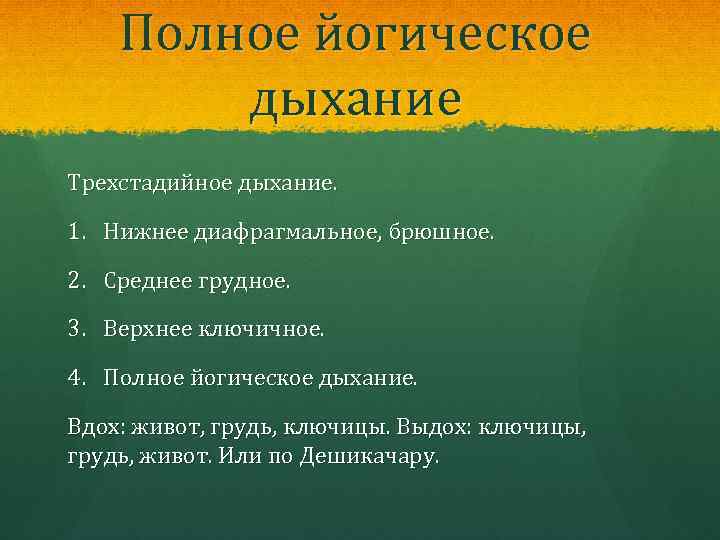 Полное йогическое дыхание

Трехстадийное дыхание.

1. Нижнее диафрагмальное, брюшное.

2. Среднее грудное.

3. Верхнее ключичное.

4. Полное йогическое дыхание.

Вдох: живот, грудь, ключицы. Выдох: ключицы, грудь, живот. Или по Дешикачару.